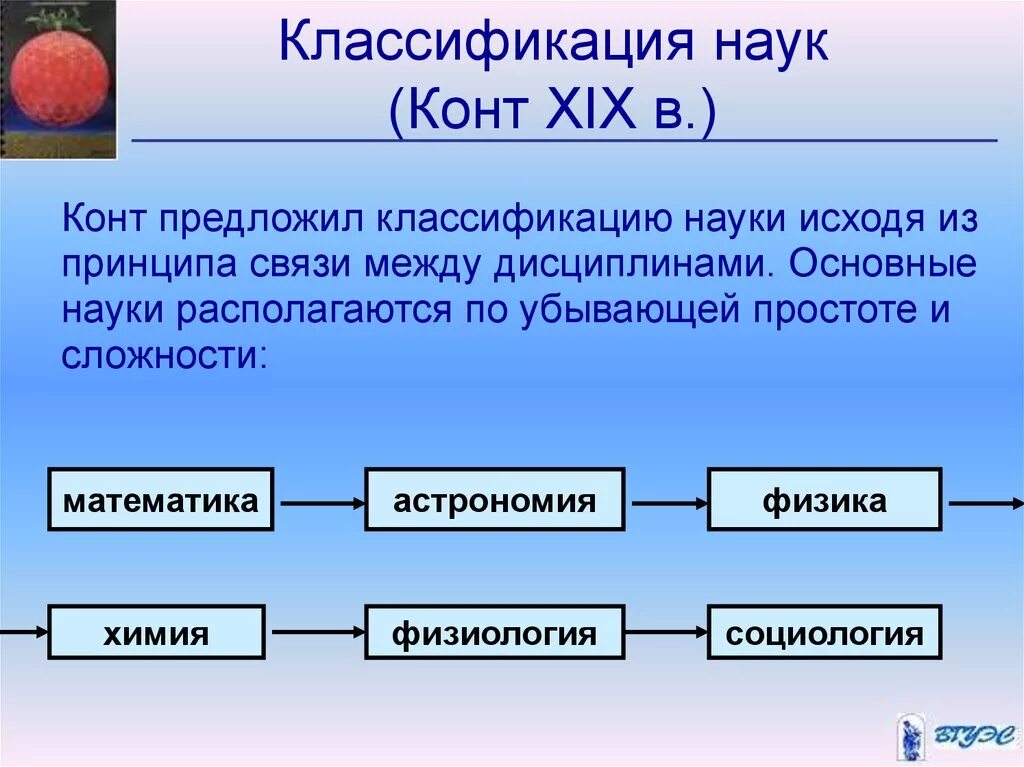 Классификация наук
(Конт XIX в.)

Конт предложил классификацию науки исходя из принципа связи между дисциплинами. Основные науки располагаются по убывающей простоте и сложности:

математика

астрономия

физика

химия

физиология

социология

ВГУЭС